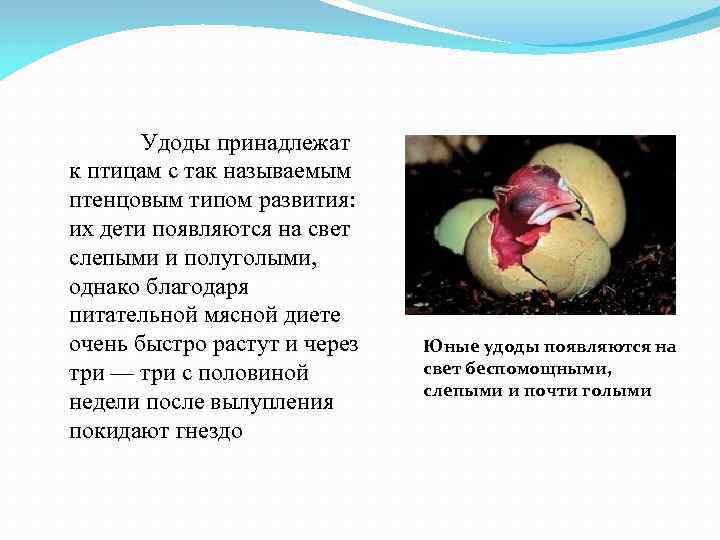 Удоды принадлежат к птицам с так называемым птенцовым типом развития: их дети появляются на свет слепыми и полуголыми, однако благодаря питательной мясной диете очень быстро растут и через три — три с половиной недели после вылупления покидают гнездо

Юные удоды появляются на свет беспомощными, слепыми и почти голыми